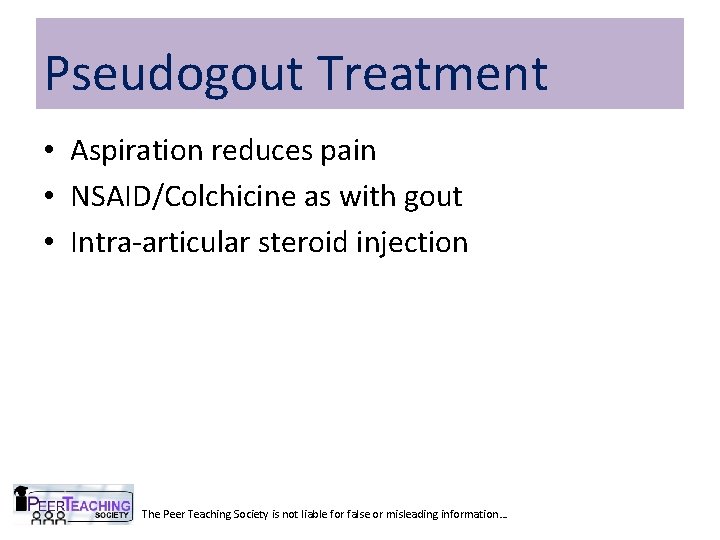 Pseudogout Treatment

• Aspiration reduces pain
• NSAID/Colchicine as with gout
• Intra-articular steroid injection

PEER TEACHING SOCIETY

The Peer Teaching Society is not liable for false or misleading information…